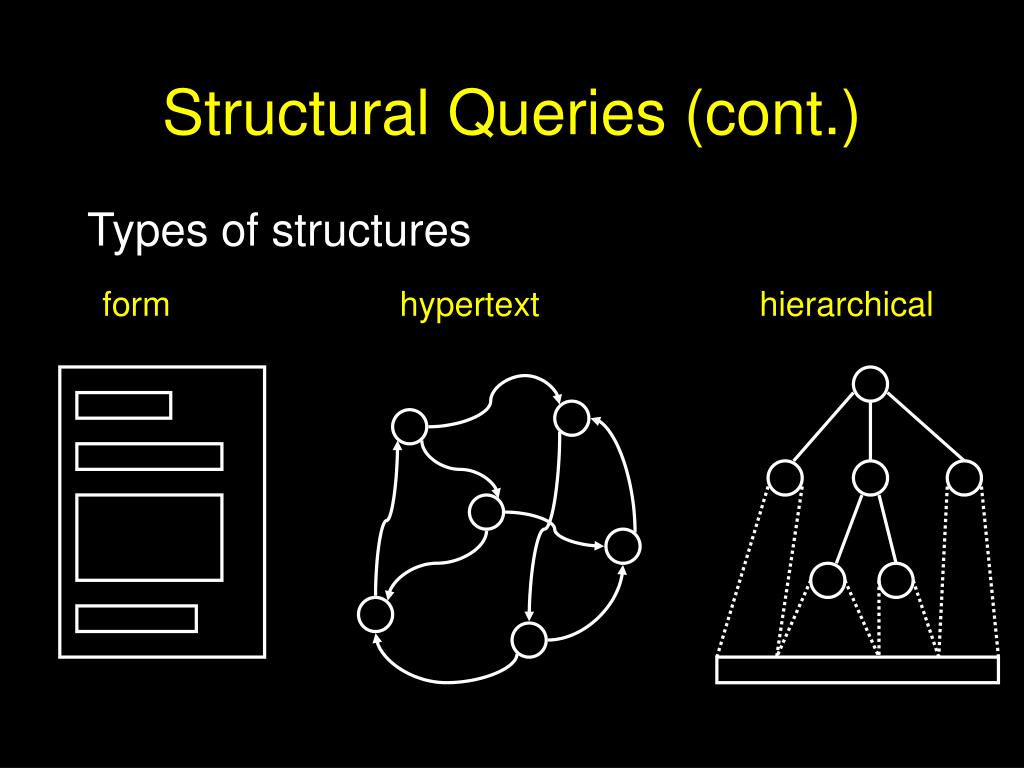 Structural Queries (cont.)

Types of structures

form

hypertext

hierarchical